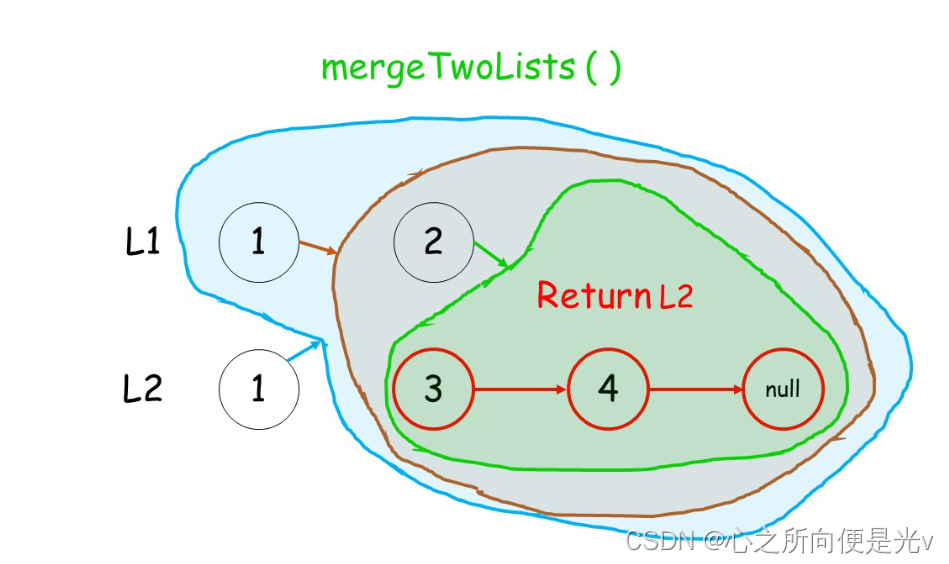 mergeTwoLists ( )

L1

1

2

Return L2

L2

1

3

4

null

CSDN @心之所向便是光v